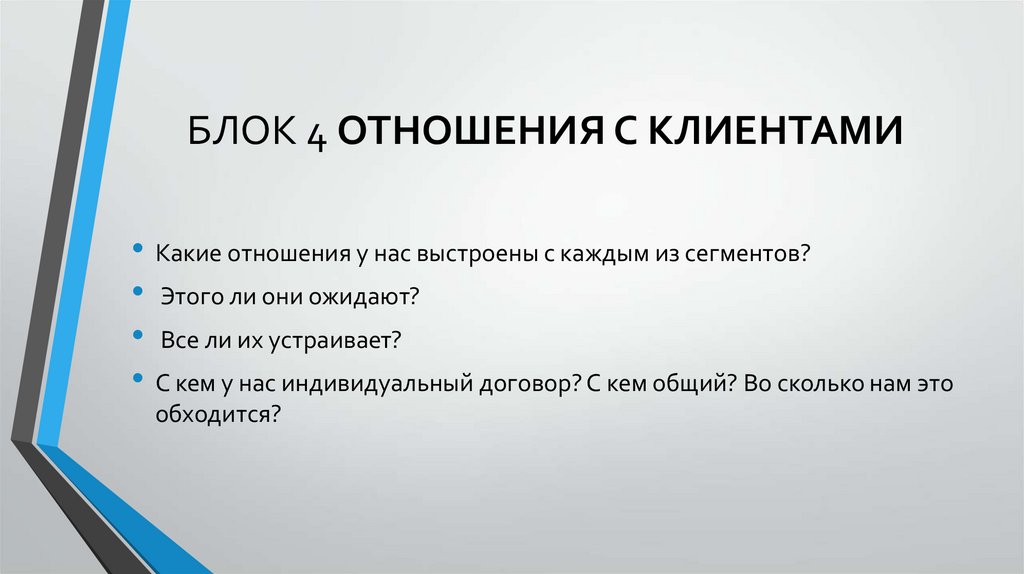 БЛОК 4 ОТНОШЕНИЯ С КЛИЕНТАМИ

• Какие отношения у нас выстроены с каждым из сегментов?
• Этого ли они ожидают?
• Все ли их устраивает?
• С кем у нас индивидуальный договор? С кем общий? Во сколько нам это обходится?